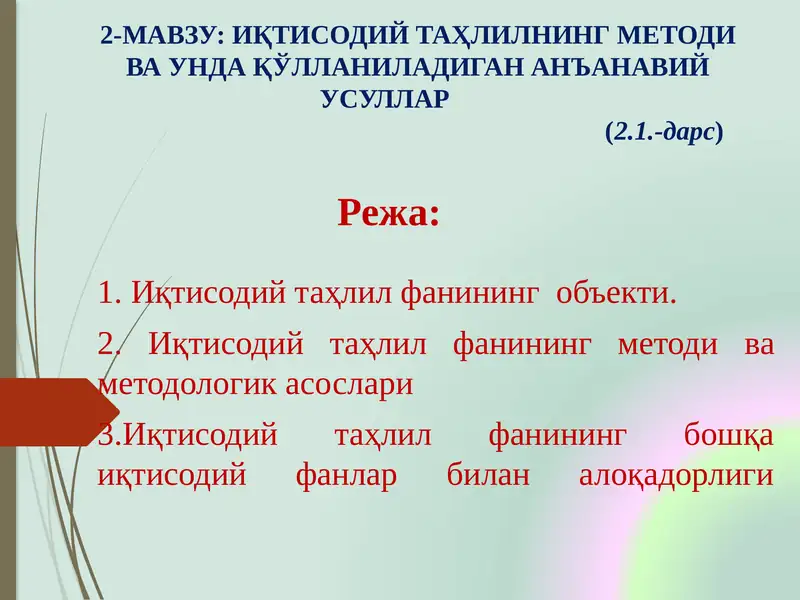 2-МАВЗУ: ИҚТИСОДИЙ ТАҲЛИЛНИНГ МЕТОДИ ВА УНДА ҚЎЛЛАНИЛАДИГАН АНЪАНАВИЙ УСУЛЛАР

(2.1.-дарс)

Режа:

1. Иқтисодий таҳлил фанининг объекти.

2. Иқтисодий таҳлил фанининг методи ва методологик асослари

3.Иқтисодий таҳлил фанининг бошқа иқтисодий фанлар билан алоқадорлиги